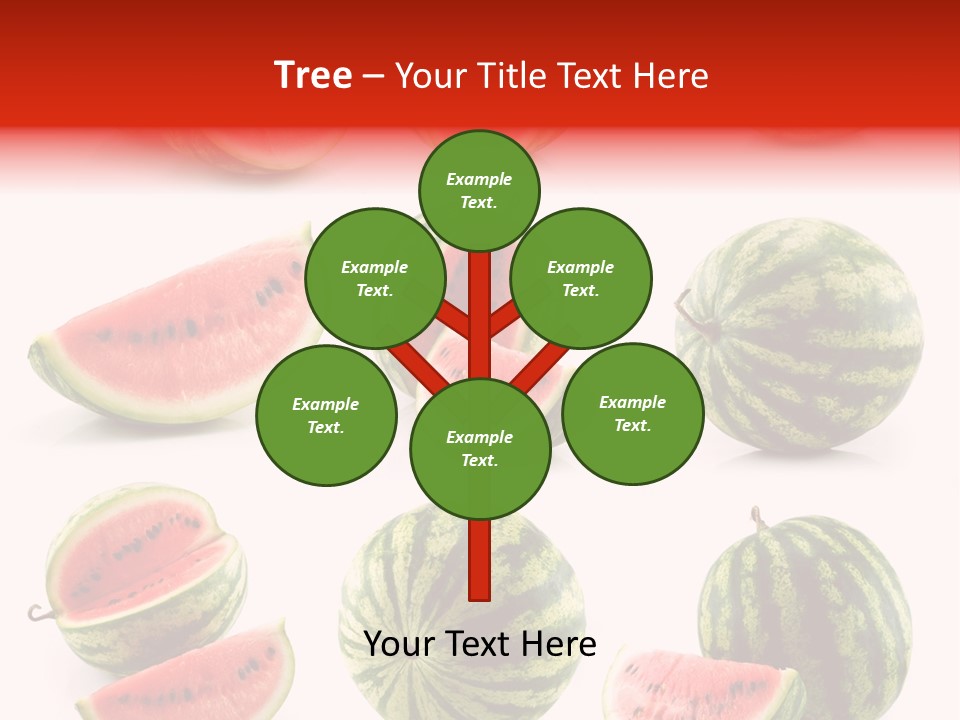 Tree – Your Title Text Here

Example Text.

Example Text.

Example Text.

Example Text.

Example Text.

Example Text.

Your Text Here